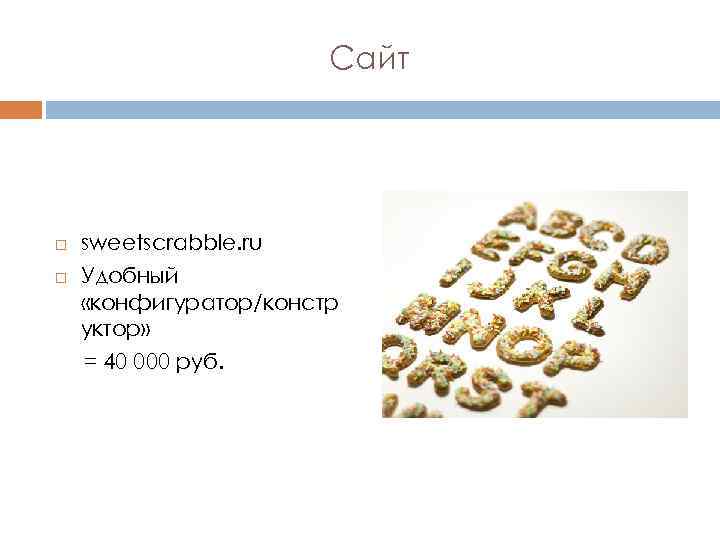 Сайт

sweetscrabble.ru

Удобный «конфигуратор/конструктор»

= 40 000 руб.